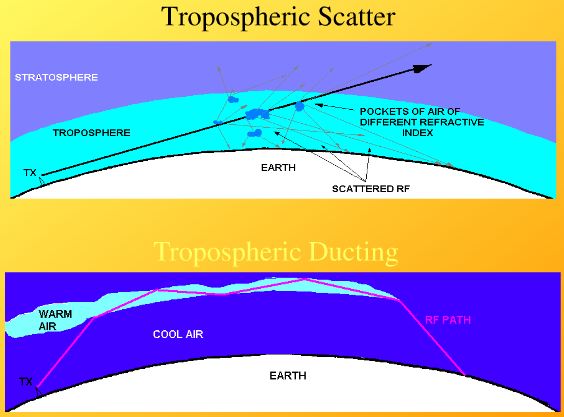 Tropospheric Scatter

STRATOSPHERE

TROPOSPHERE

POCKETS OF AIR OF DIFFERENT REFRACTIVE INDEX

TX

EARTH

SCATTERED RF

Tropospheric Ducting

WARM AIR

COOL AIR

RF PATH

TX

EARTH